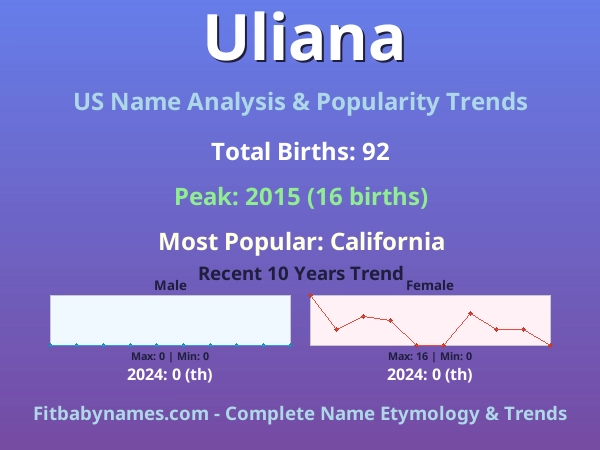 Uliana

US Name Analysis & Popularity Trends

Total Births: 92

Peak: 2015 (16 births)

Most Popular: California

Recent 10 Years Trend

Male

Max: 0 | Min: 0

2024: 0 (th)

Female

Max: 16 | Min: 0

2024: 0 (th)

Fitbabynames.com - Complete Name Etymology & Trends